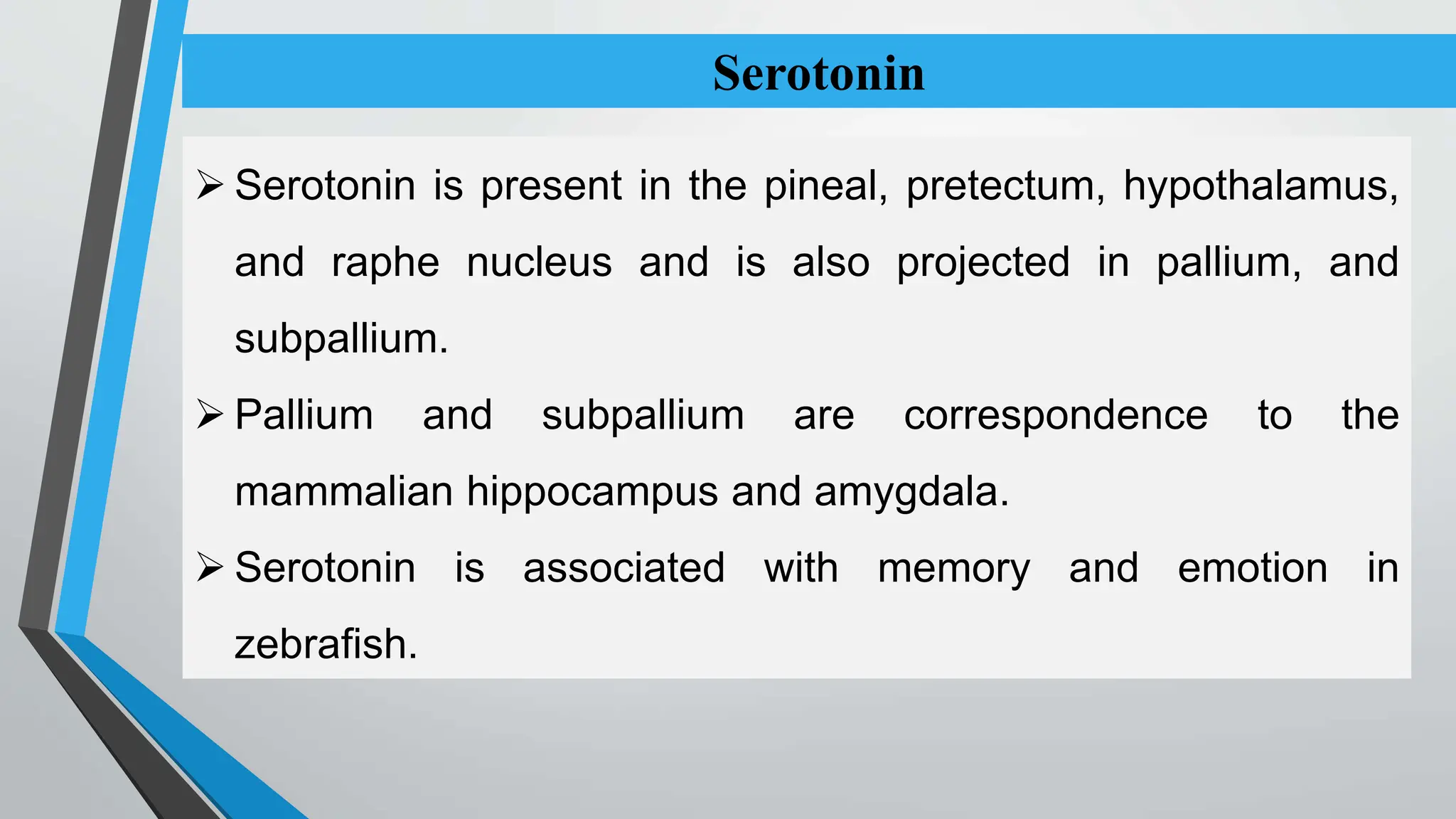 Serotonin

➢ Serotonin is present in the pineal, pretectum, hypothalamus, and raphe nucleus and is also projected in pallium, and subpallium.

➢ Pallium and subpallium are correspondence to the mammalian hippocampus and amygdala.

➢ Serotonin is associated with memory and emotion in zebrafish.